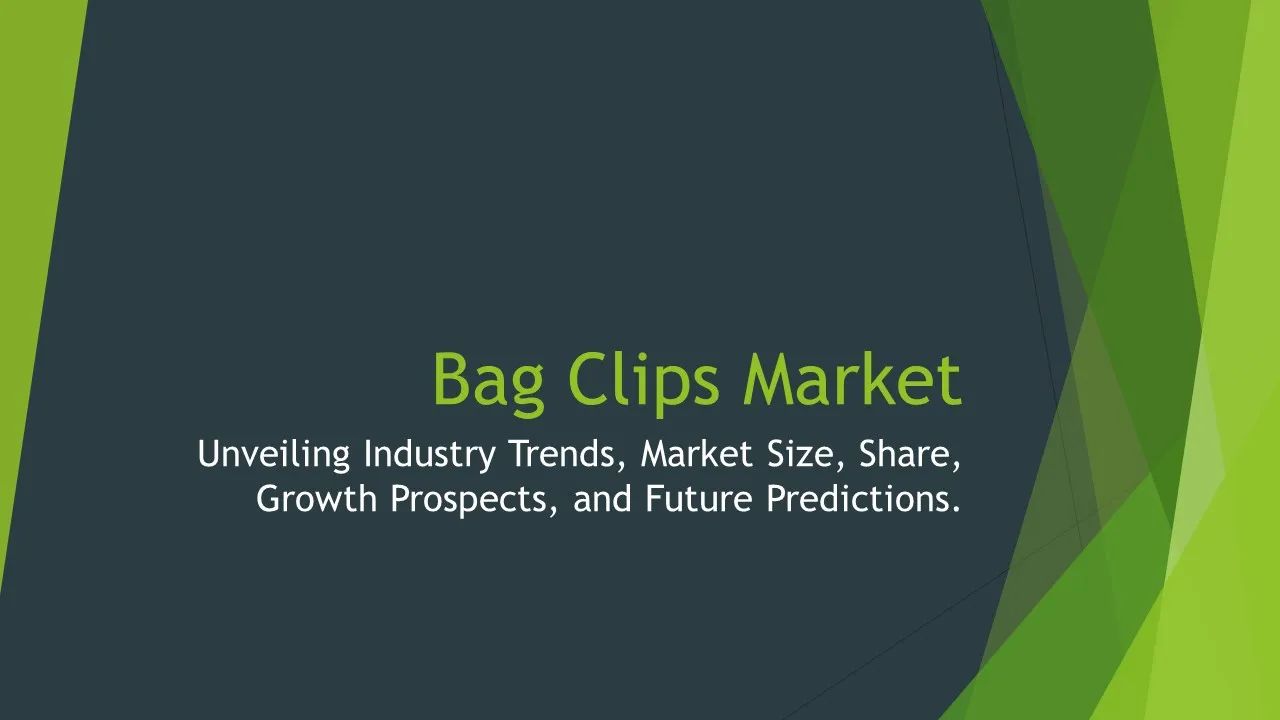 Bag Clips Market

Unveiling Industry Trends, Market Size, Share, Growth Prospects, and Future Predictions.